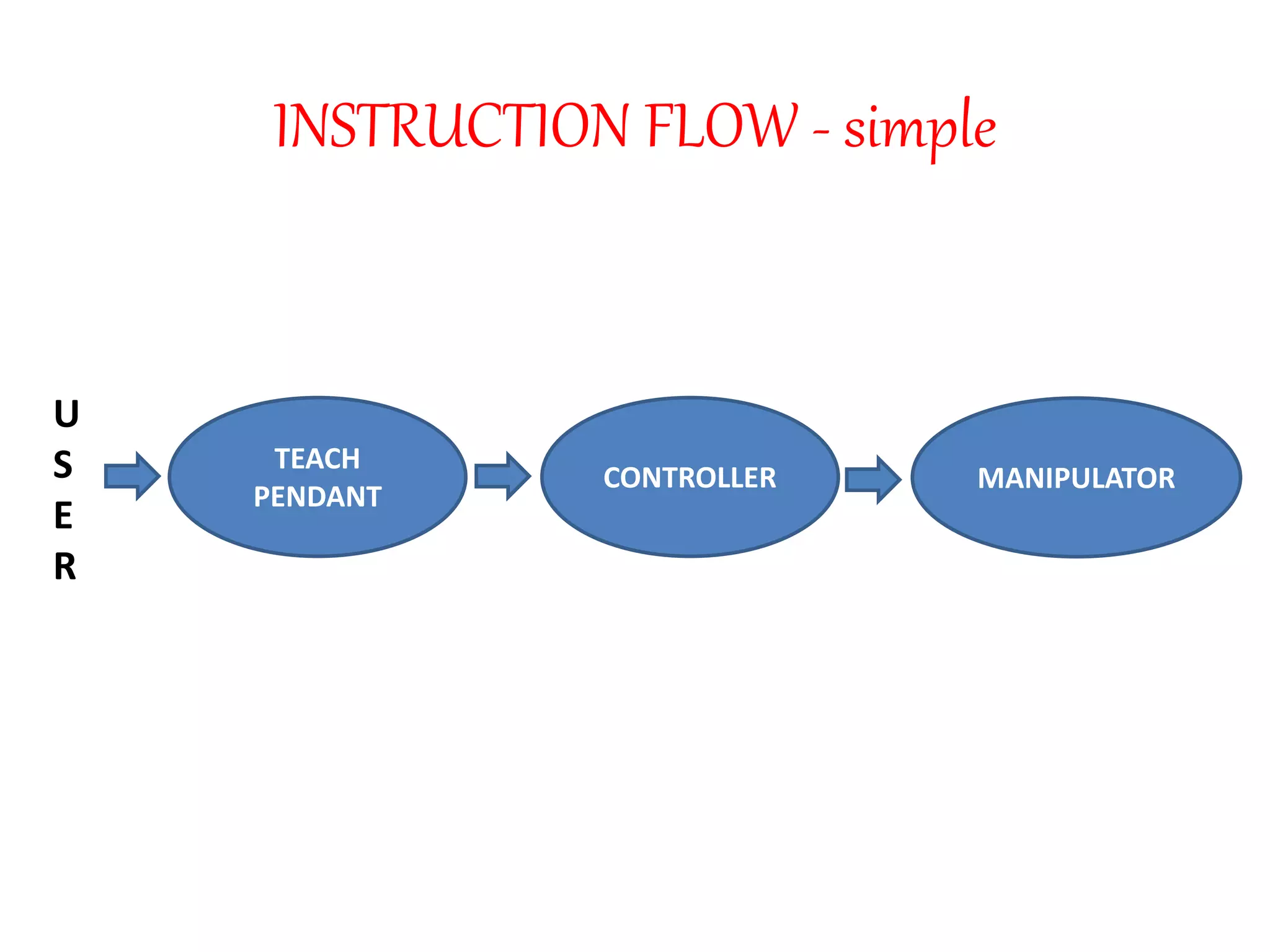 INSTRUCTION FLOW - simple

U
S
E
R

TEACH PENDANT

CONTROLLER

MANIPULATOR